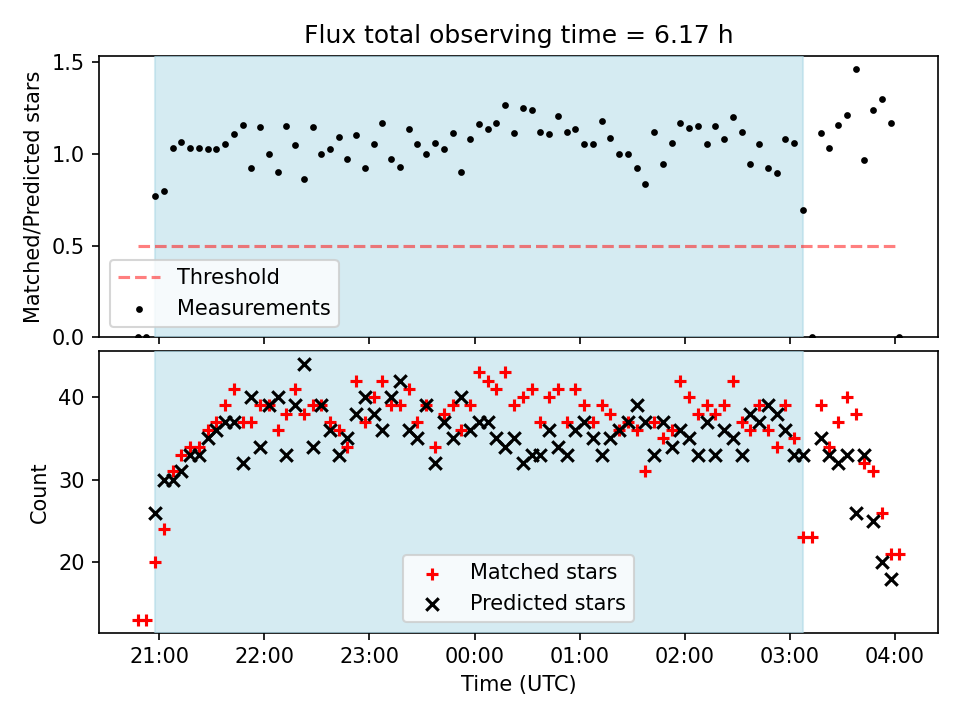 Flux total observing time = 6.17 h

Matched/Predicted stars

1.5
1.0
0.5
0.0

Threshold
Measurements

Count

40
30
20

Matched stars
Predicted stars

21:00
22:00
23:00
00:00
01:00
02:00
03:00
04:00

Time (UTC)